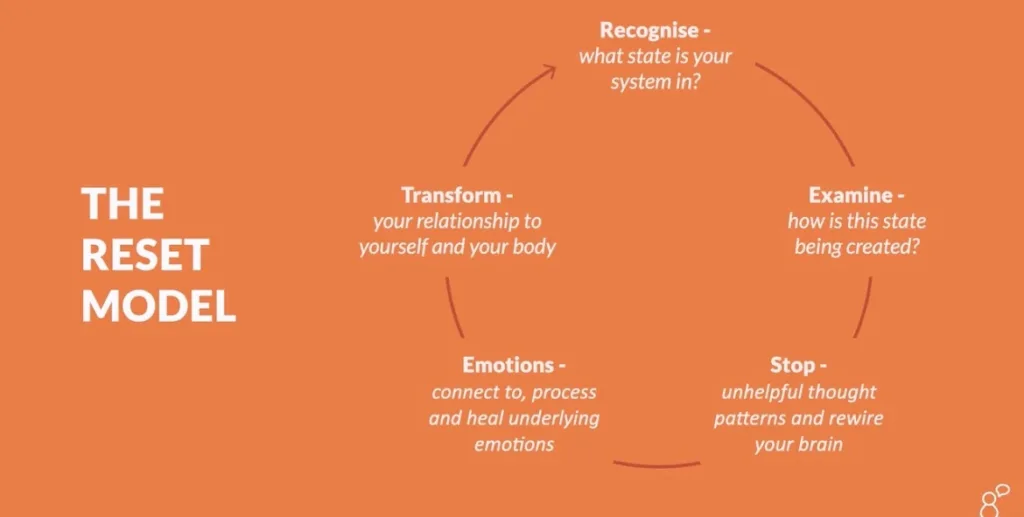 THE RESET MODEL

Recognise - what state is your system in?

Examine - how is this state being created?

Stop - unhelpful thought patterns and rewire your brain

Emotions - connect to, process and heal underlying emotions

Transform - your relationship to yourself and your body